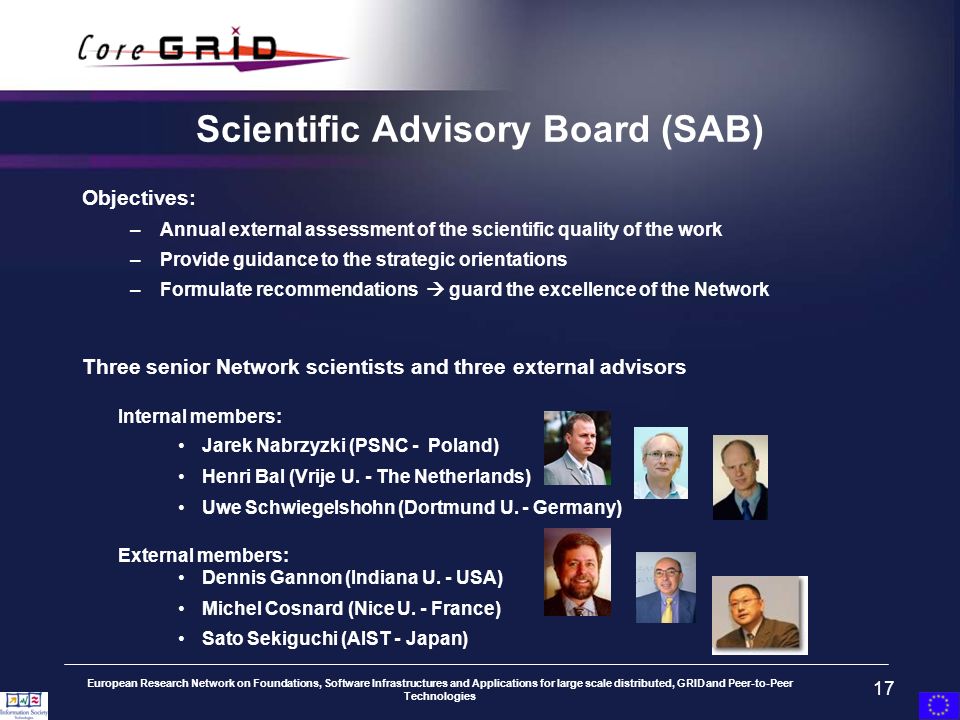 Core GRID

Scientific Advisory Board (SAB)

Objectives:
– Annual external assessment of the scientific quality of the work
– Provide guidance to the strategic orientations
– Formulate recommendations → guard the excellence of the Network

Three senior Network scientists and three external advisors

Internal members:
• Jarek Nabrzyzki (PSNC - Poland)
• Henri Bal (Vrije U. - The Netherlands)
• Uwe Schwiegelshohn (Dortmund U. - Germany)

External members:
• Dennis Gannon (Indiana U. - USA)
• Michel Cosnard (Nice U. - France)
• Sato Sekiguchi (AIST - Japan)

European Research Network on Foundations, Software Infrastructures and Applications for large scale distributed, GRID and Peer-to-Peer Technologies

17

Information Society Technologies